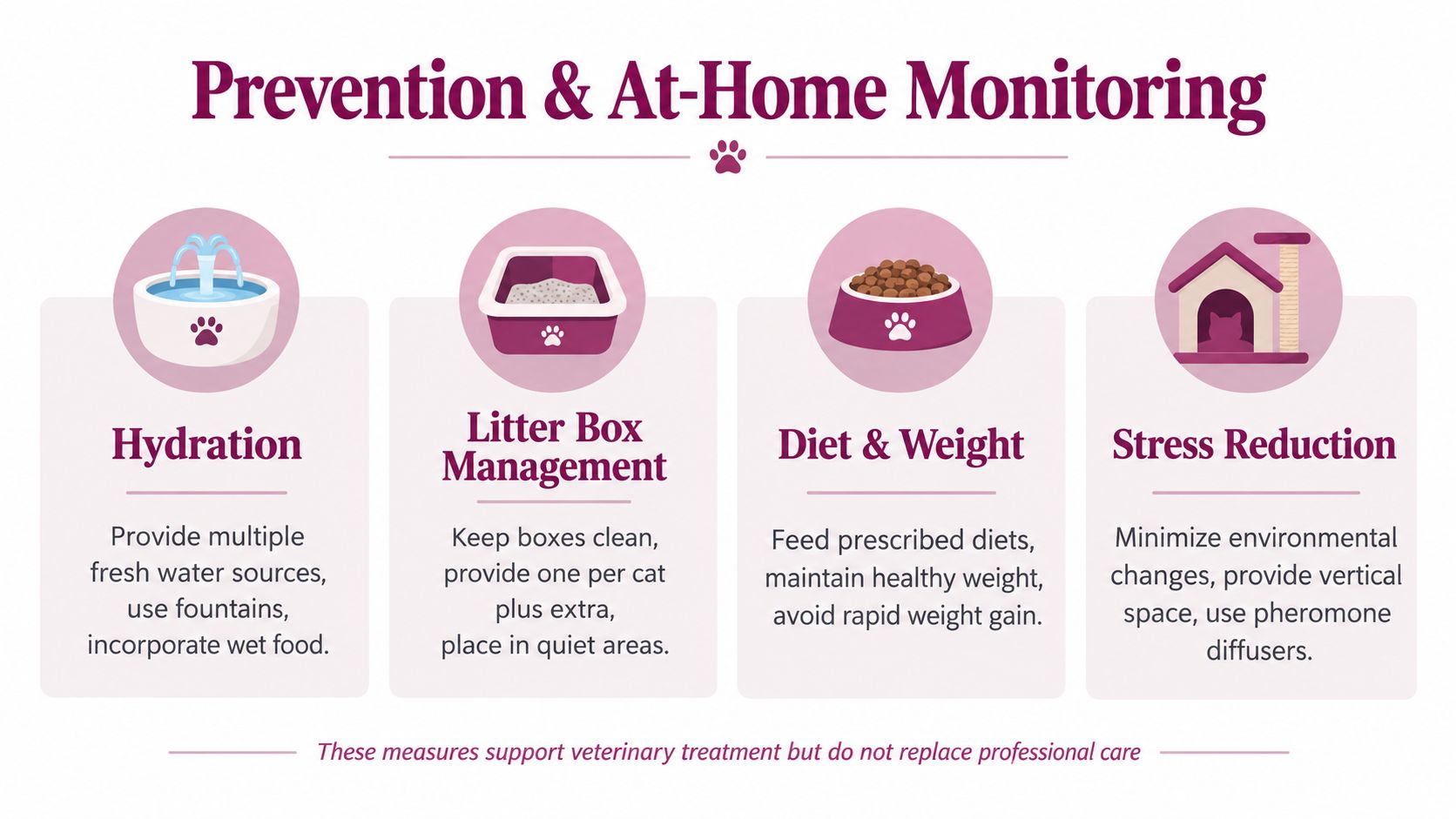 Prevention & At-Home Monitoring

Hydration

Provide multiple fresh water sources, use fountains, incorporate wet food.

Litter Box Management

Keep boxes clean, provide one per cat plus extra, place in quiet areas.

Diet & Weight

Feed prescribed diets, maintain healthy weight, avoid rapid weight gain.

Stress Reduction

Minimize environmental changes, provide vertical space, use pheromone diffusers.

These measures support veterinary treatment but do not replace professional care